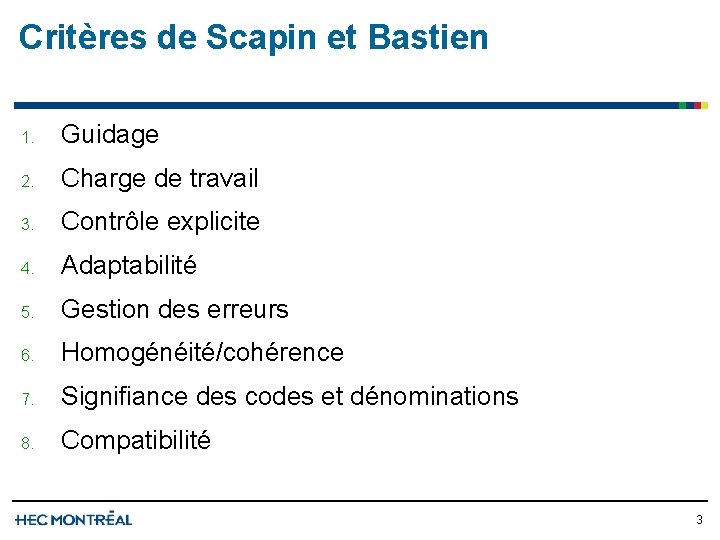 Critères de Scapin et Bastien

1. Guidage
2. Charge de travail
3. Contrôle explicite
4. Adaptabilité
5. Gestion des erreurs
6. Homogénéité/cohérence
7. Signifiance des codes et dénominations
8. Compatibilité

HEC MONTRĒAL

3